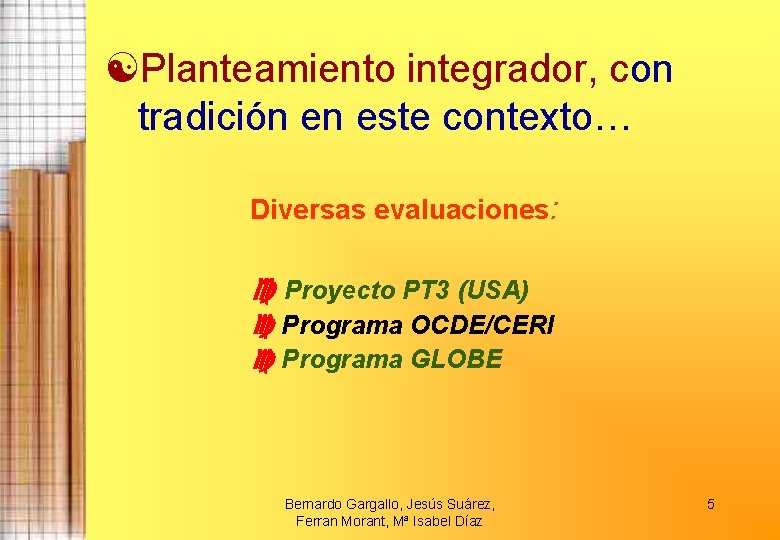 Planteamiento integrador, con tradición en este contexto…

Diversas evaluaciones:

Proyecto PT3 (USA)
Programa OCDE/CERI
Programa GLOBE

Bernardo Gargallo, Jesús Suárez, Ferran Morant, Mª Isabel Díaz

5